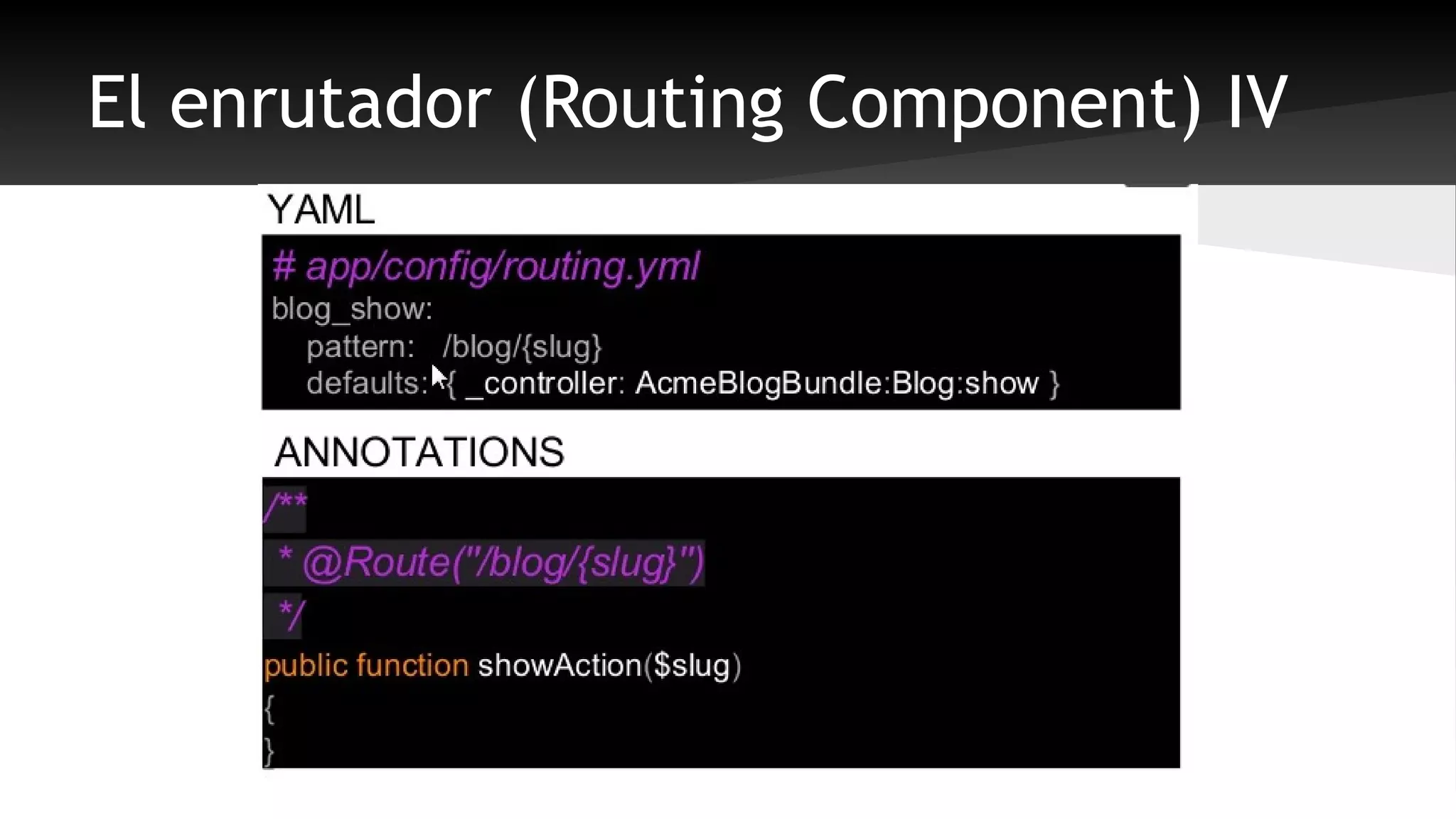 El enrutador (Routing Component) IV

YAML

# app/config/routing.yml
blog_show:
pattern: /blog/{slug}
defaults: { _controller: AcmeBlogBundle:Blog:show }

ANNOTATIONS

/**
* @Route("/blog/{slug}")
*/
public function showAction($slug)
{
}